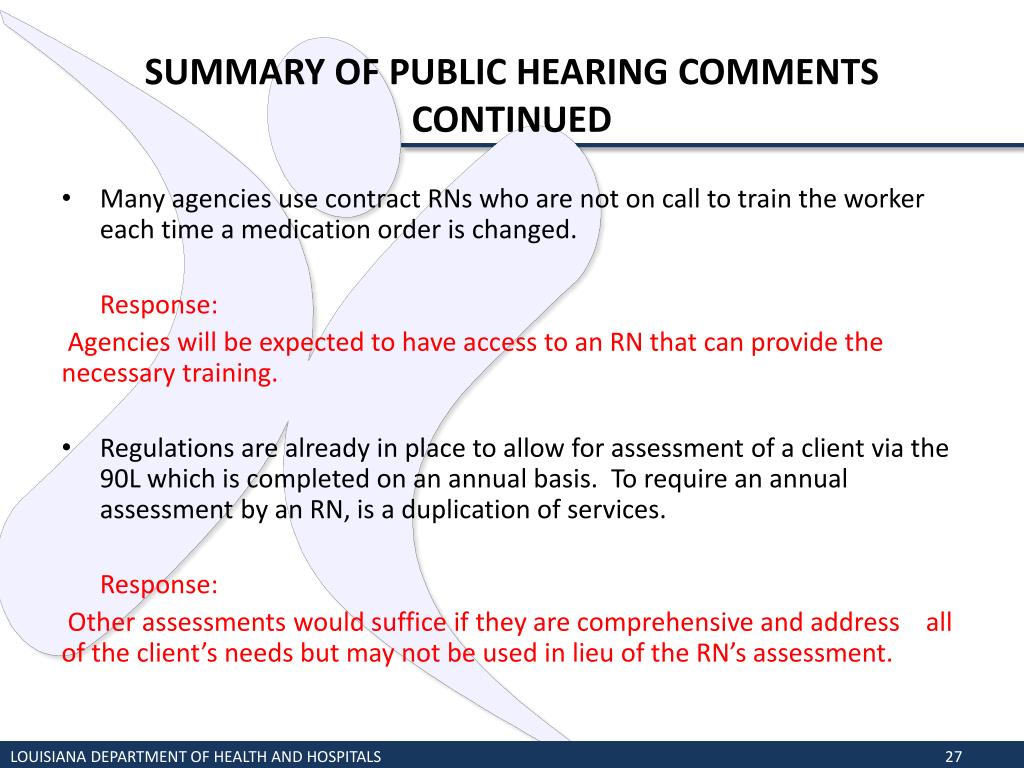 SUMMARY OF PUBLIC HEARING COMMENTS CONTINUED

• Many agencies use contract RNs who are not on call to train the worker each time a medication order is changed.

Response:

Agencies will be expected to have access to an RN that can provide the necessary training.

• Regulations are already in place to allow for assessment of a client via the 90L which is completed on an annual basis. To require an annual assessment by an RN, is a duplication of services.

Response:

Other assessments would suffice if they are comprehensive and address all of the client's needs but may not be used in lieu of the RN's assessment.

LOUISIANA DEPARTMENT OF HEALTH AND HOSPITALS

27